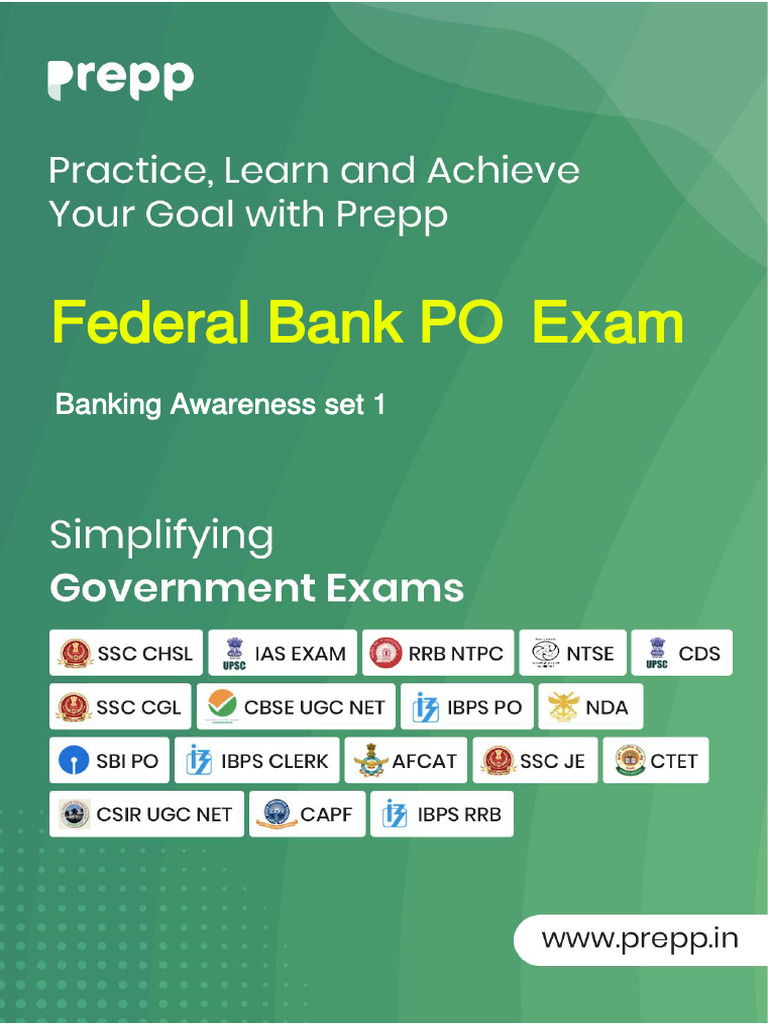 prepp

Practice, Learn and Achieve Your Goal with Prepp

Federal Bank PO Exam

Banking Awareness set 1

Simplifying
Government Exams

SSC CHSL
UPSC IAS EXAM
RRB NTPC
NTSE
UPSC CDS
SSC CGL
CBSE UGC NET
IBPS PO
NDA
SBI PO
IBPS CLERK
AFCAT
SSC JE
CTET
CSIR UGC NET
CAPF
IBPS RRB

www.prepp.in